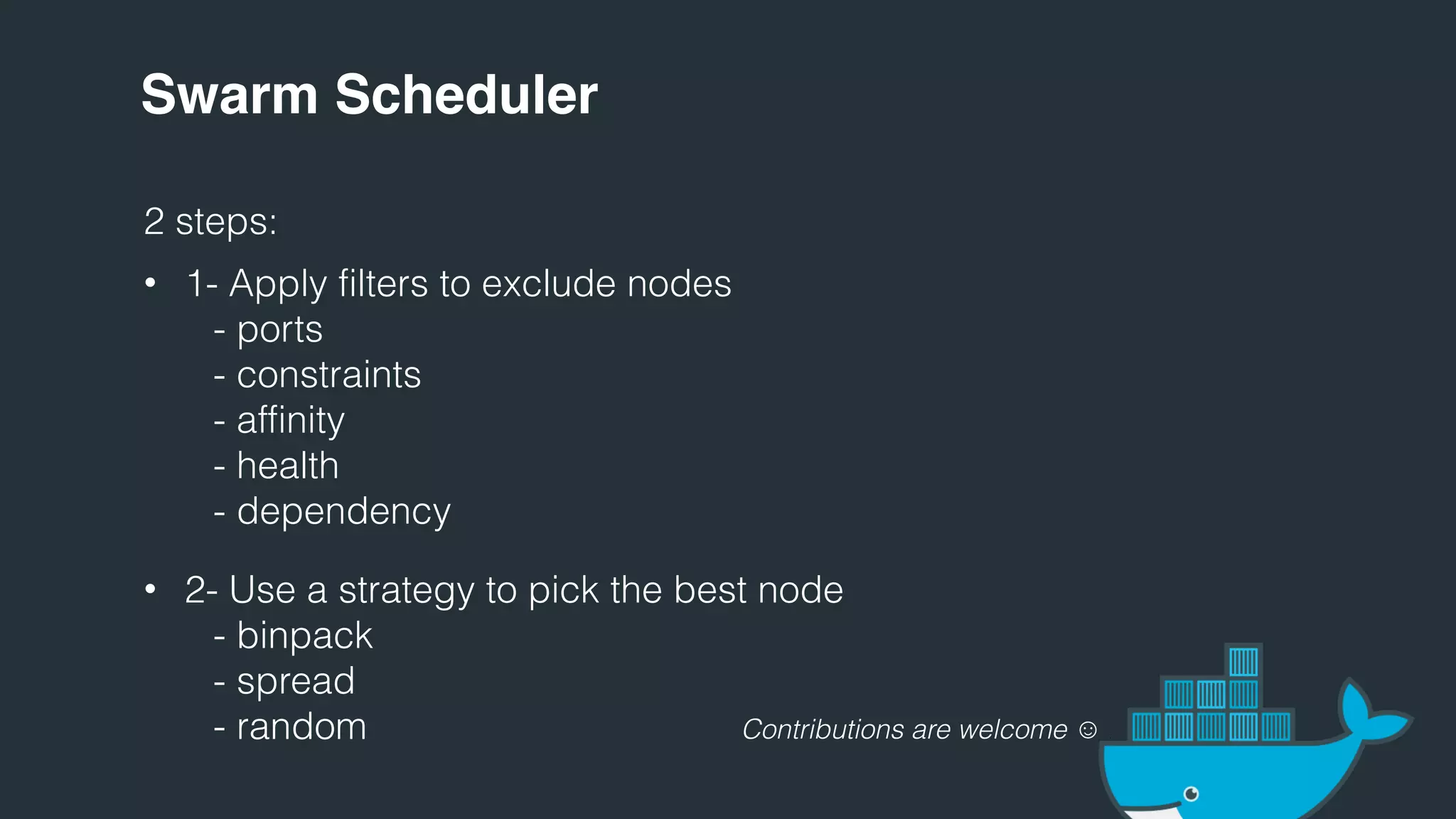 Swarm Scheduler

2 steps:

• 1- Apply filters to exclude nodes
- ports
- constraints
- affinity
- health
- dependency

• 2- Use a strategy to pick the best node
- binpack
- spread
- random

Contributions are welcome ☺